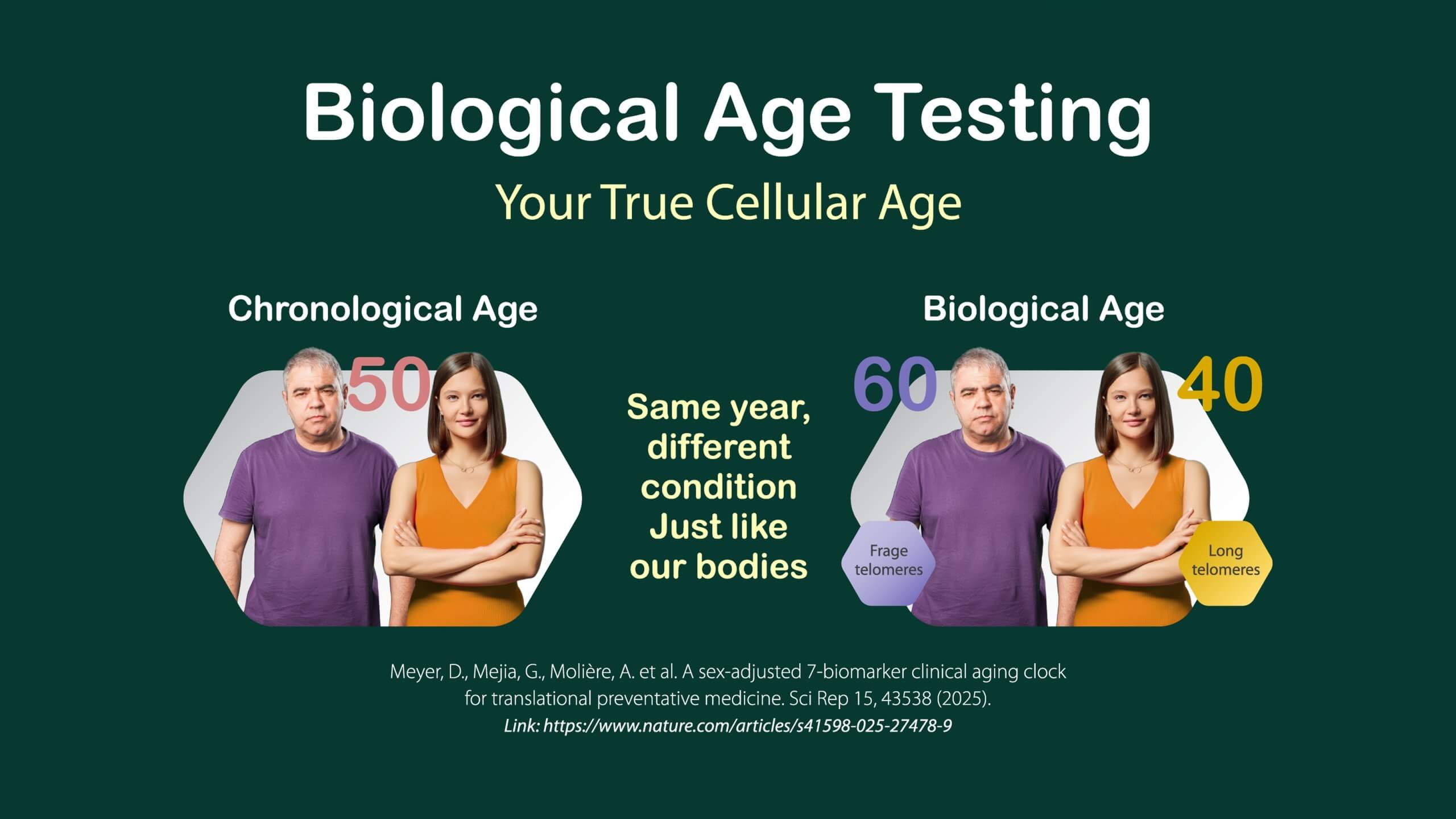 Biological Age Testing

Your True Cellular Age

Chronological Age

50

Same year, different condition Just like our bodies

Biological Age

60

40

Frage telomeres

Long telomeres

Meyer, D., Mejia, G., Molière, A. et al. A sex-adjusted 7-biomarker clinical aging clock for translational preventative medicine. Sci Rep 15, 43538 (2025).
Link: https://www.nature.com/articles/s41598-025-27478-9